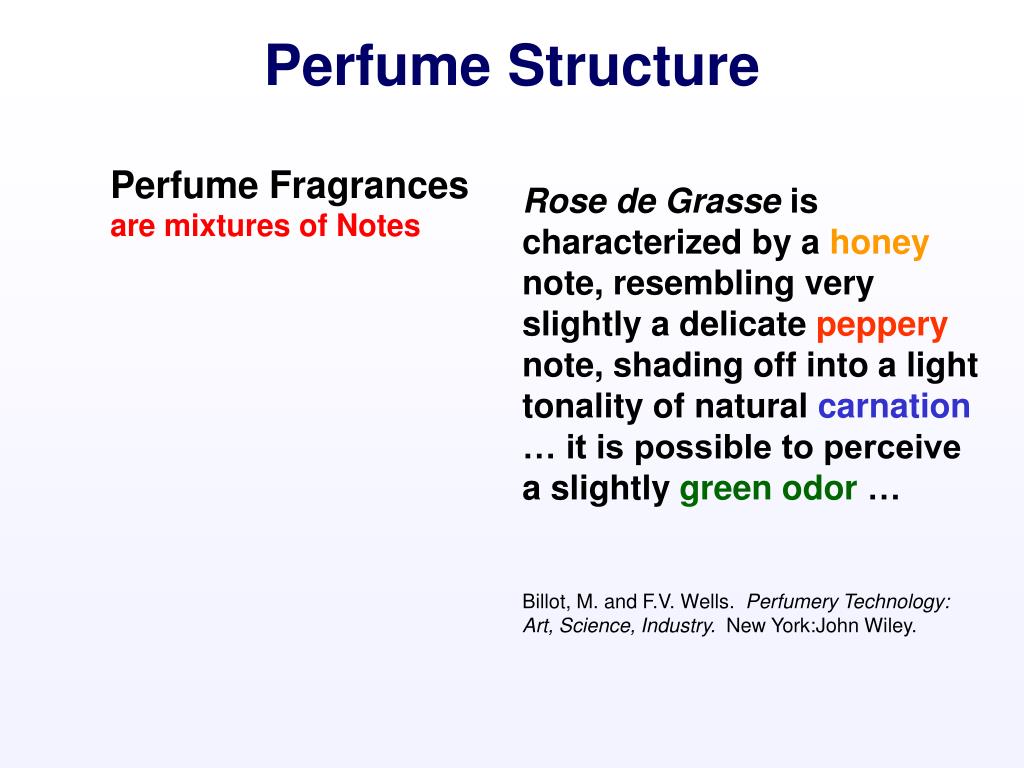 Perfume Structure

Perfume Fragrances
are mixtures of Notes

Rose de Grasse is characterized by a honey note, resembling very slightly a delicate peppery note, shading off into a light tonality of natural carnation … it is possible to perceive a slightly green odor …

Billot, M. and F.V. Wells. Perfumery Technology: Art, Science, Industry. New York:John Wiley.